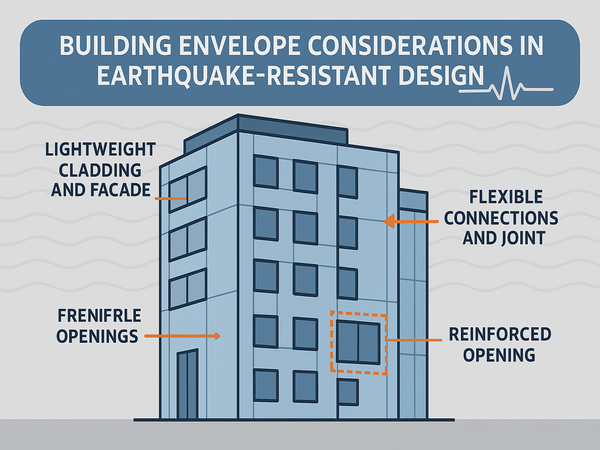 BUILDING ENVELOPE CONSIDERATIONS IN EARTHQUAKE-RESISTANT DESIGN

LIGHTWEIGHT CLADDING AND FACADE

FLEXIBLE CONNECTIONS AND JOINT

FRENIFRLE OPENINGS

REINFORCED OPENING